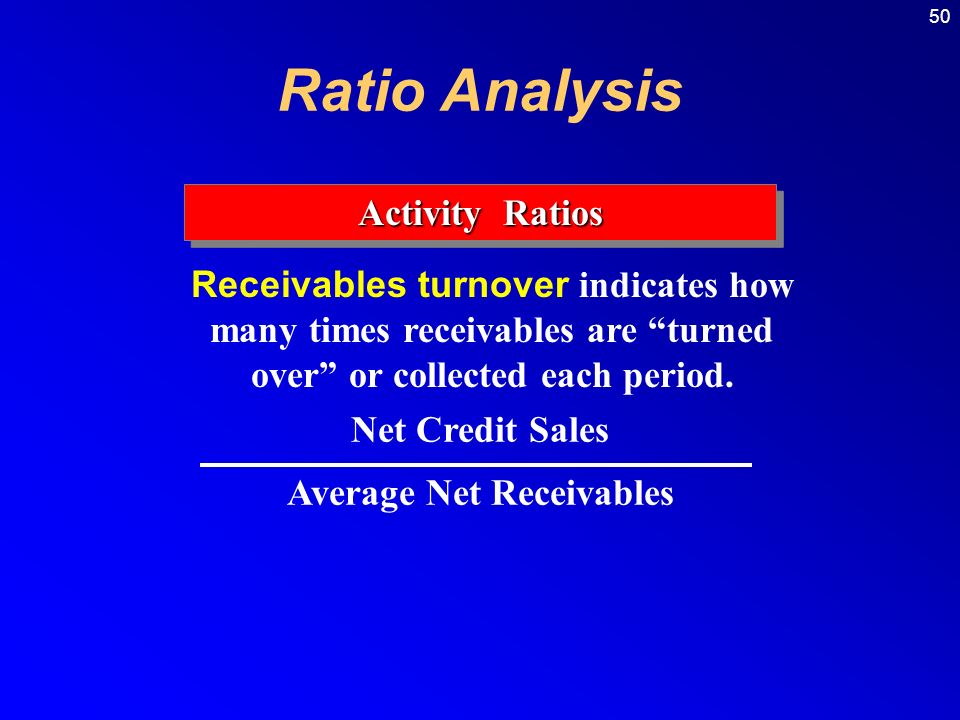 50

Ratio Analysis

Activity Ratios

Receivables turnover indicates how many times receivables are “turned over” or collected each period.

$\frac{\text{Net Credit Sales}}{\text{Average Net Receivables}}$